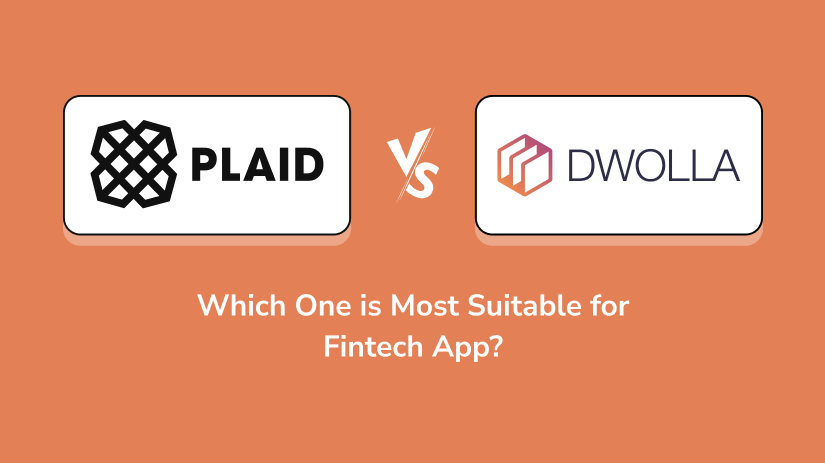 PLAID

VS

DWOLLA

Which One is Most Suitable for Fintech App?